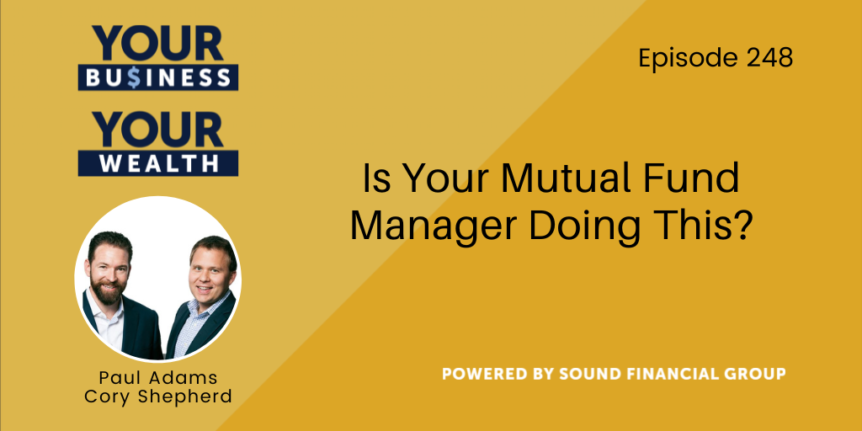 YOUR
BU$INESS
YOUR
WEALTH

Paul Adams
Cory Shepherd

Episode 248

Is Your Mutual Fund Manager Doing This?

POWERED BY SOUND FINANCIAL GROUP